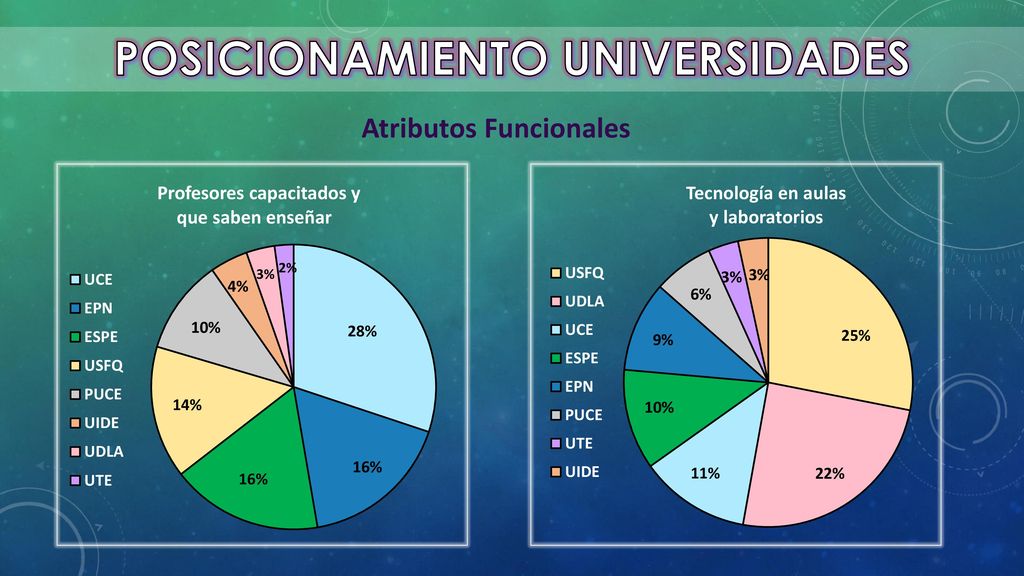 POSICIONAMIENTO UNIVERSIDADES

Atributos Funcionales

Profesores capacitados y que saben enseñar

UCE
EPN
ESPE
USFQ
PUCE
UIDE
UDLA
UTE

28%
16%
16%
14%
10%
4%
3%
2%

Tecnología en aulas y laboratorios

USFQ
UDLA
UCE
ESPE
EPN
PUCE
UTE
UIDE

25%
22%
11%
10%
9%
6%
3%
3%